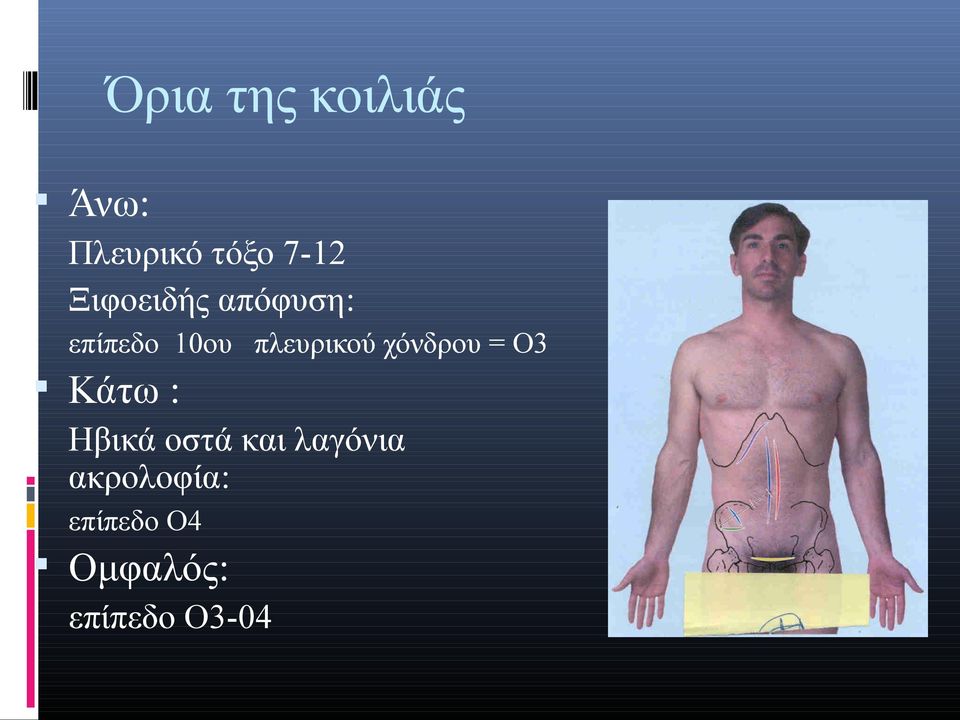 Όρια της κοιλιάς

Άνω:
Πλευρικό τόξο 7-12
Ξιφοειδής απόφυση:
επίπεδο 10ου πλευρικού χόνδρου = Ο3

Κάτω :
Ηβικά οστά και λαγόνια ακρολοφία:
επίπεδο Ο4

Ομφαλός:
επίπεδο Ο3-04